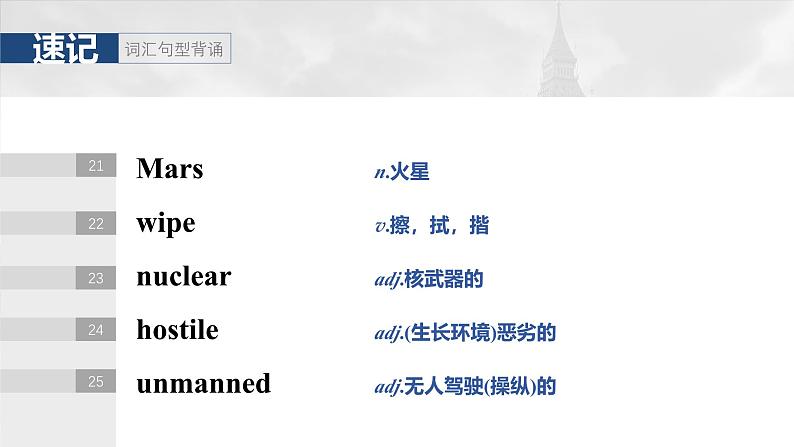 速记 词汇句型背诵

21 Mars n.火星

22 wipe v.擦，拭，揩

23 nuclear adj.核武器的

24 hostile adj.(生长环境)恶劣的

25 unmanned adj.无人驾驶(操纵)的